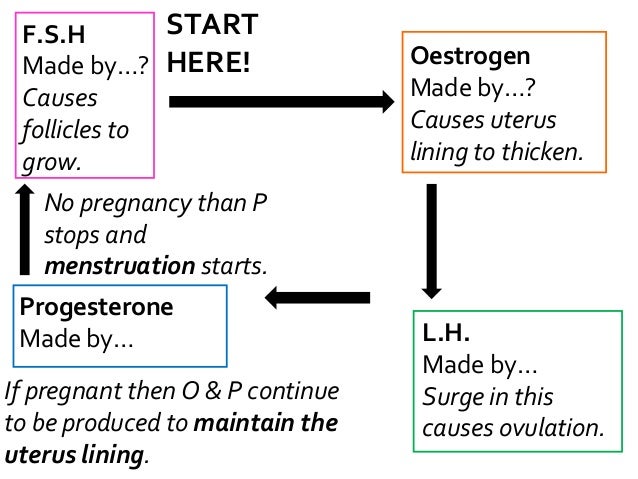 F.S.H
Made by…?
Causes follicles to grow.

START HERE!

Oestrogen
Made by…?
Causes uterus lining to thicken.

No pregnancy than P stops and menstruation starts.

Progesterone
Made by…

L.H.
Made by…
Surge in this causes ovulation.

If pregnant then O & P continue to be produced to maintain the uterus lining.